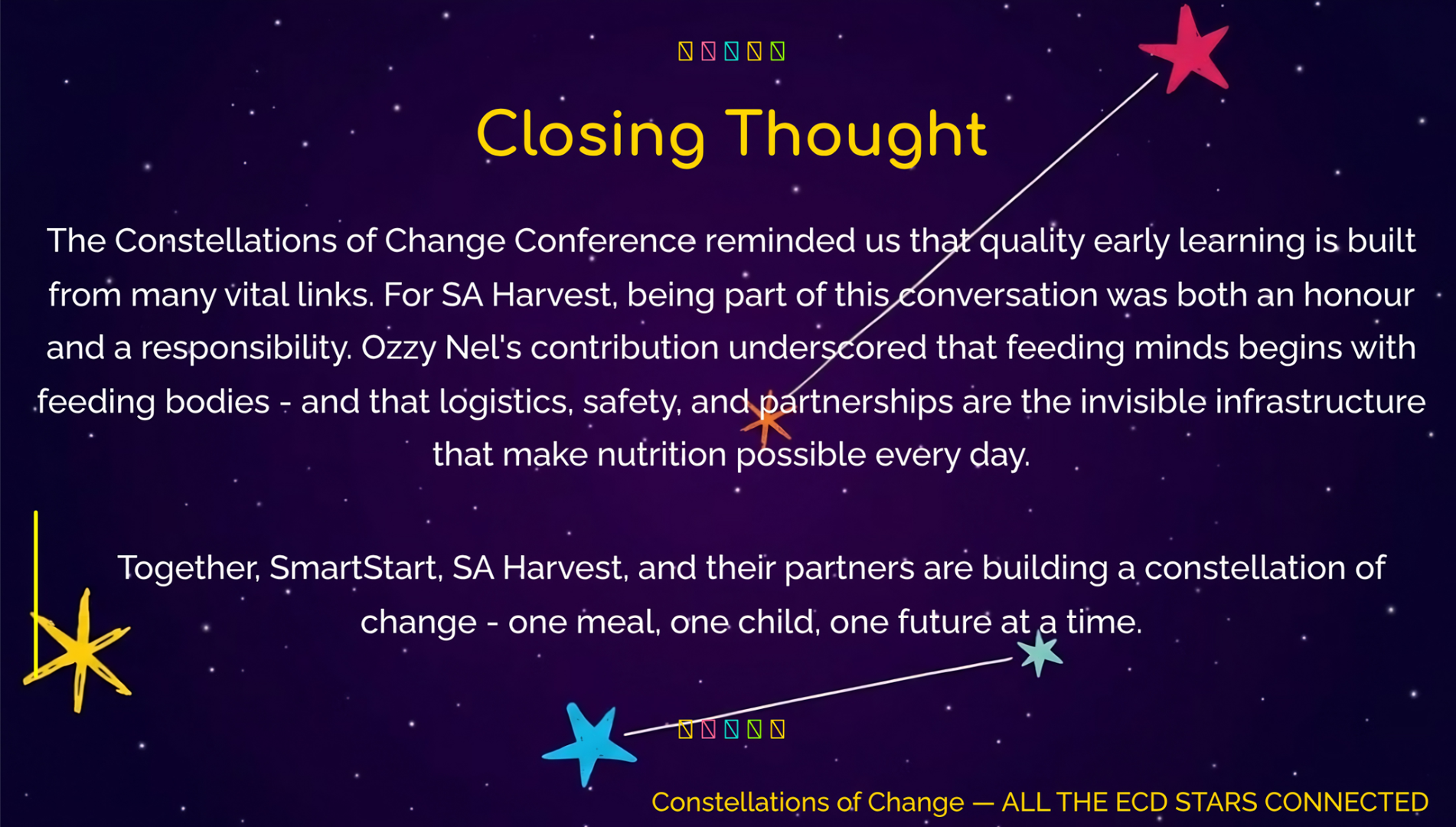 Closing Thought

The Constellations of Change Conference reminded us that quality early learning is built from many vital links. For SA Harvest, being part of this conversation was both an honour and a responsibility. Ozzy Nel's contribution underscored that feeding minds begins with feeding bodies - and that logistics, safety, and partnerships are the invisible infrastructure that make nutrition possible every day.

Together, SmartStart, SA Harvest, and their partners are building a constellation of change - one meal, one child, one future at a time.

Constellations of Change — ALL THE ECD STARS CONNECTED